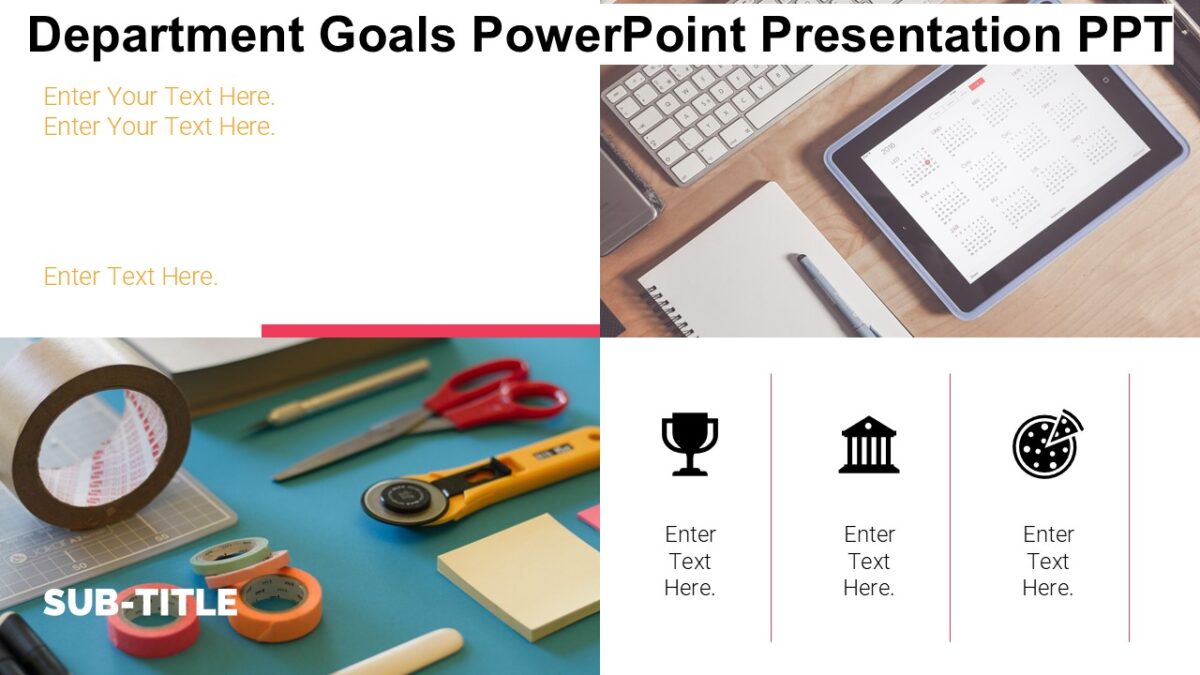 Department Goals PowerPoint Presentation PPT

Enter Your Text Here.
Enter Your Text Here.

Enter Text Here.

SUB-TITLE

Enter Text Here.

Enter Text Here.

Enter Text Here.